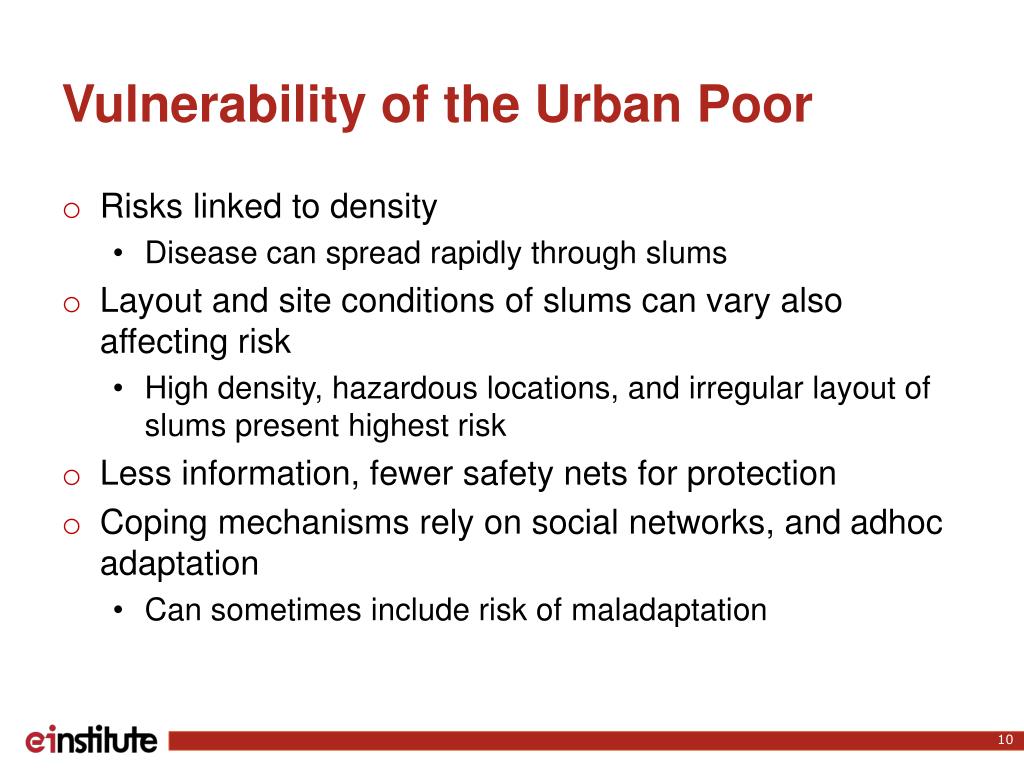 Vulnerability of the Urban Poor

o Risks linked to density
• Disease can spread rapidly through slums

o Layout and site conditions of slums can vary also affecting risk
• High density, hazardous locations, and irregular layout of slums present highest risk

o Less information, fewer safety nets for protection

o Coping mechanisms rely on social networks, and adhoc adaptation
• Can sometimes include risk of maladaptation

einstitute

10